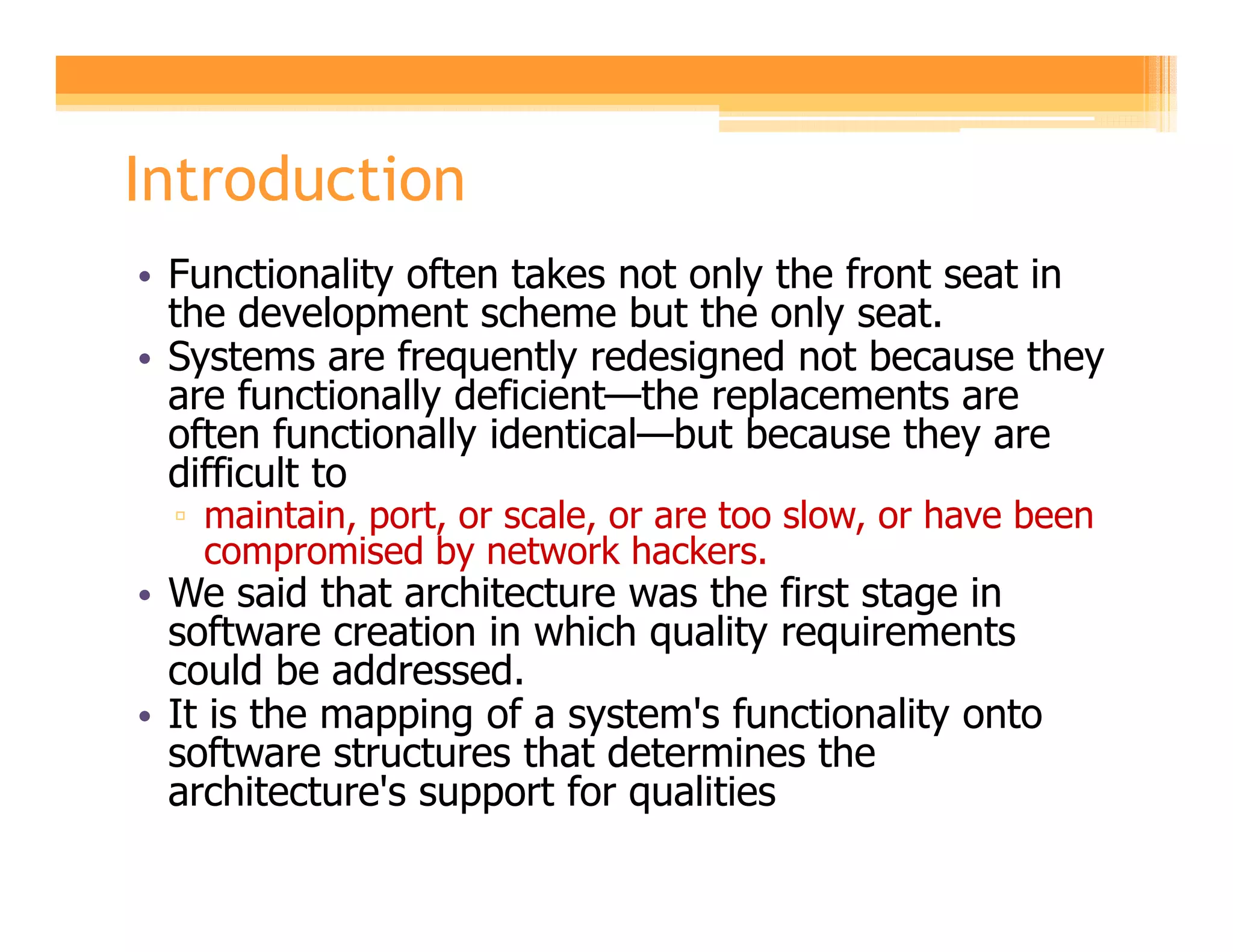 Introduction

• Functionality often takes not only the front seat in the development scheme but the only seat.
• Systems are frequently redesigned not because they are functionally deficient—the replacements are often functionally identical—but because they are difficult to
▫ maintain, port, or scale, or are too slow, or have been compromised by network hackers.
• We said that architecture was the first stage in software creation in which quality requirements could be addressed.
• It is the mapping of a system's functionality onto software structures that determines the architecture's support for qualities